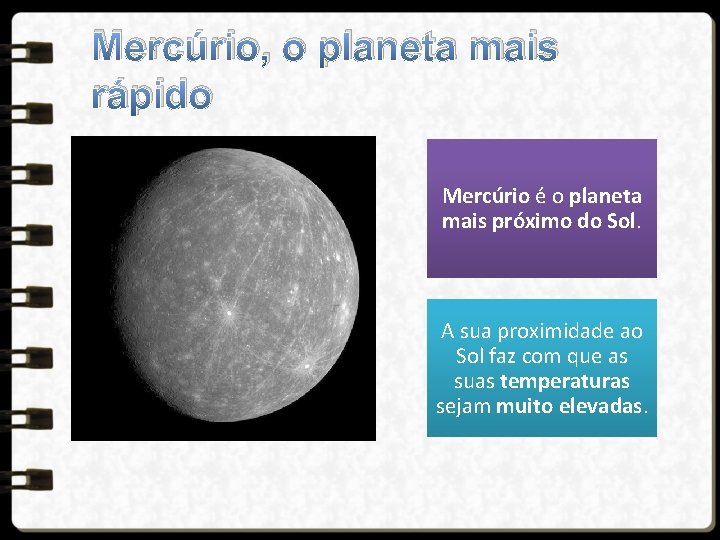 Mercúrio, o planeta mais rápido

Mercúrio é o planeta mais próximo do Sol.

A sua proximidade ao Sol faz com que as suas temperaturas sejam muito elevadas.